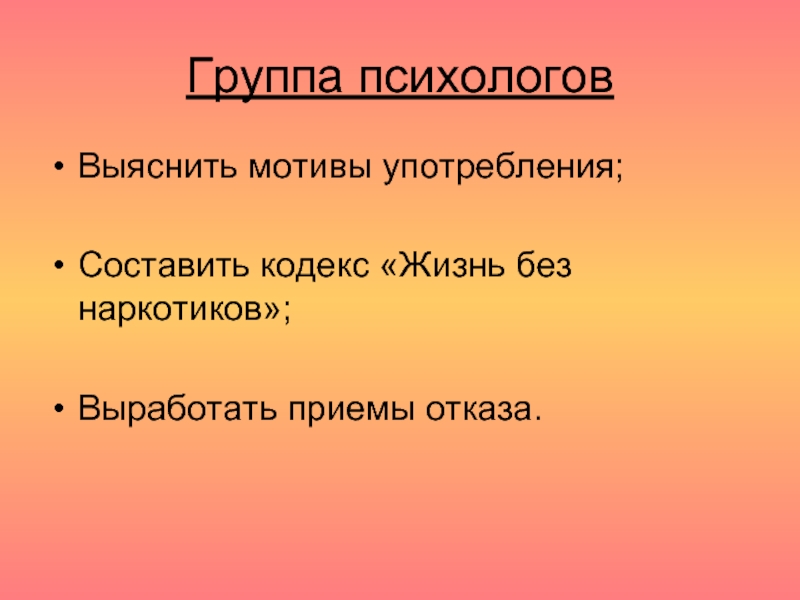 Группа психологов

• Выяснить мотивы употребления;

• Составить кодекс «Жизнь без наркотиков»;

• Выработать приемы отказа.